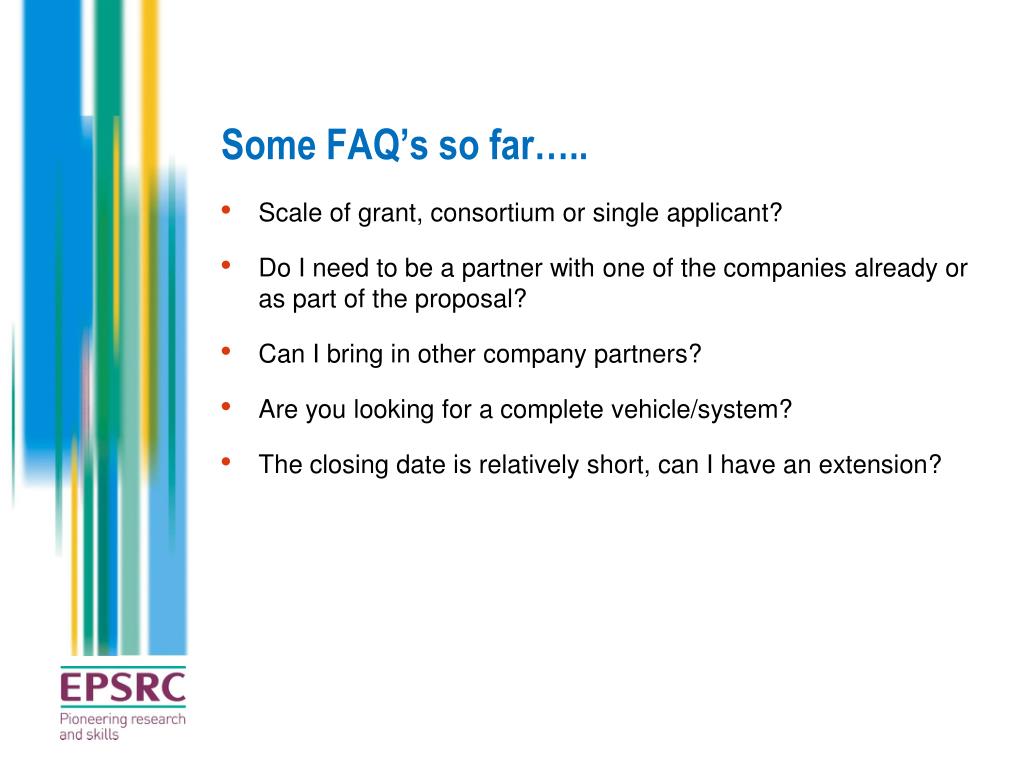 Some FAQ's so far…..

• Scale of grant, consortium or single applicant?

• Do I need to be a partner with one of the companies already or as part of the proposal?

• Can I bring in other company partners?

• Are you looking for a complete vehicle/system?

• The closing date is relatively short, can I have an extension?

EPSRC
Pioneering research and skills